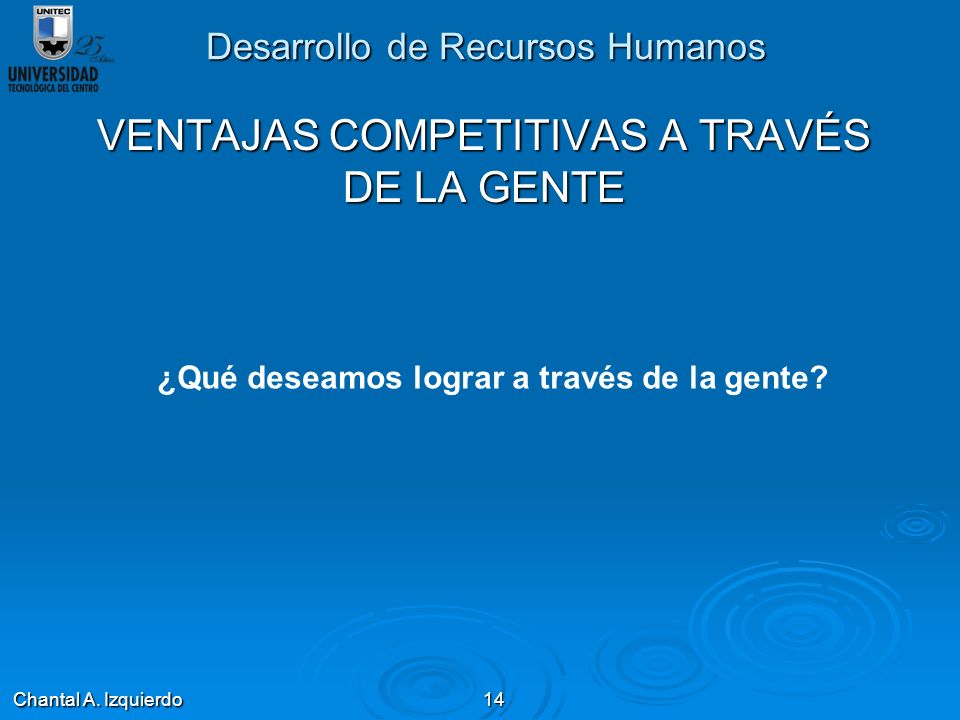 UNITEC
25 Años
UNIVERSIDAD
TECNOLOGICA DEL CENTRO

Desarrollo de Recursos Humanos

VENTAJAS COMPETITIVAS A TRAVÉS DE LA GENTE

¿Qué deseamos lograr a través de la gente?

Chantal A. Izquierdo

14